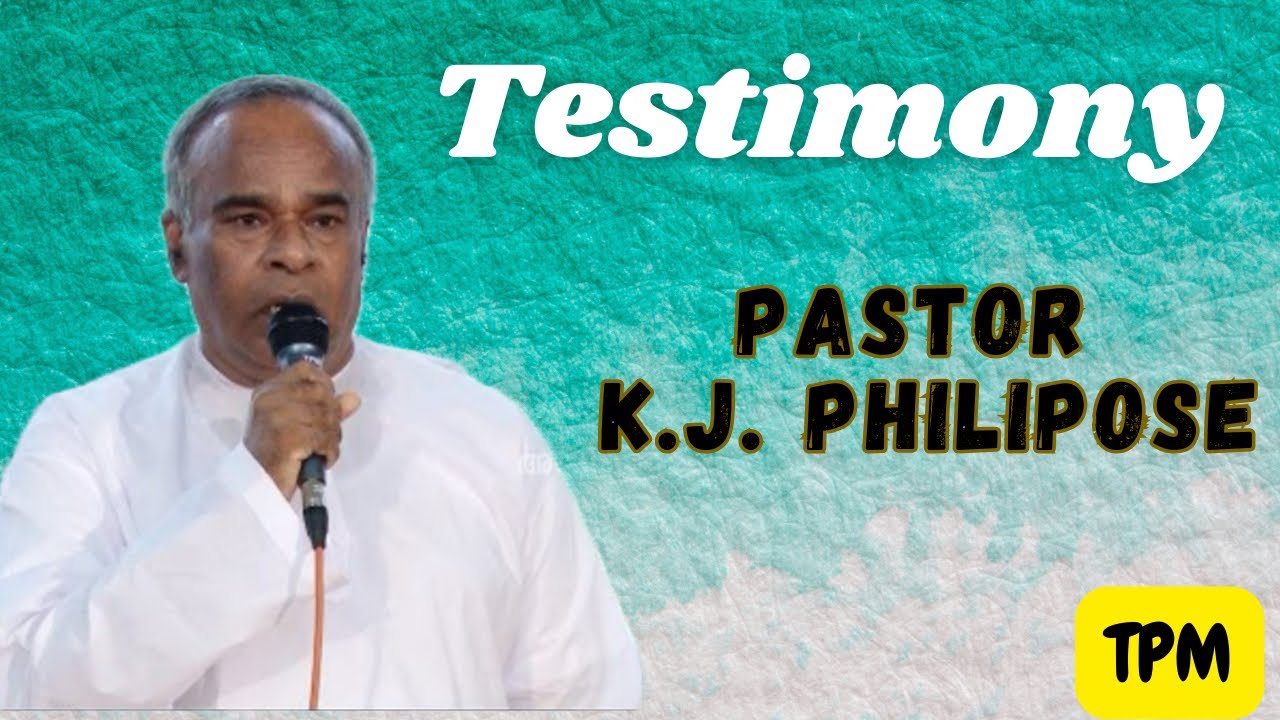 Testimony

PASTOR
K.J. PHILIPOSE

TPM